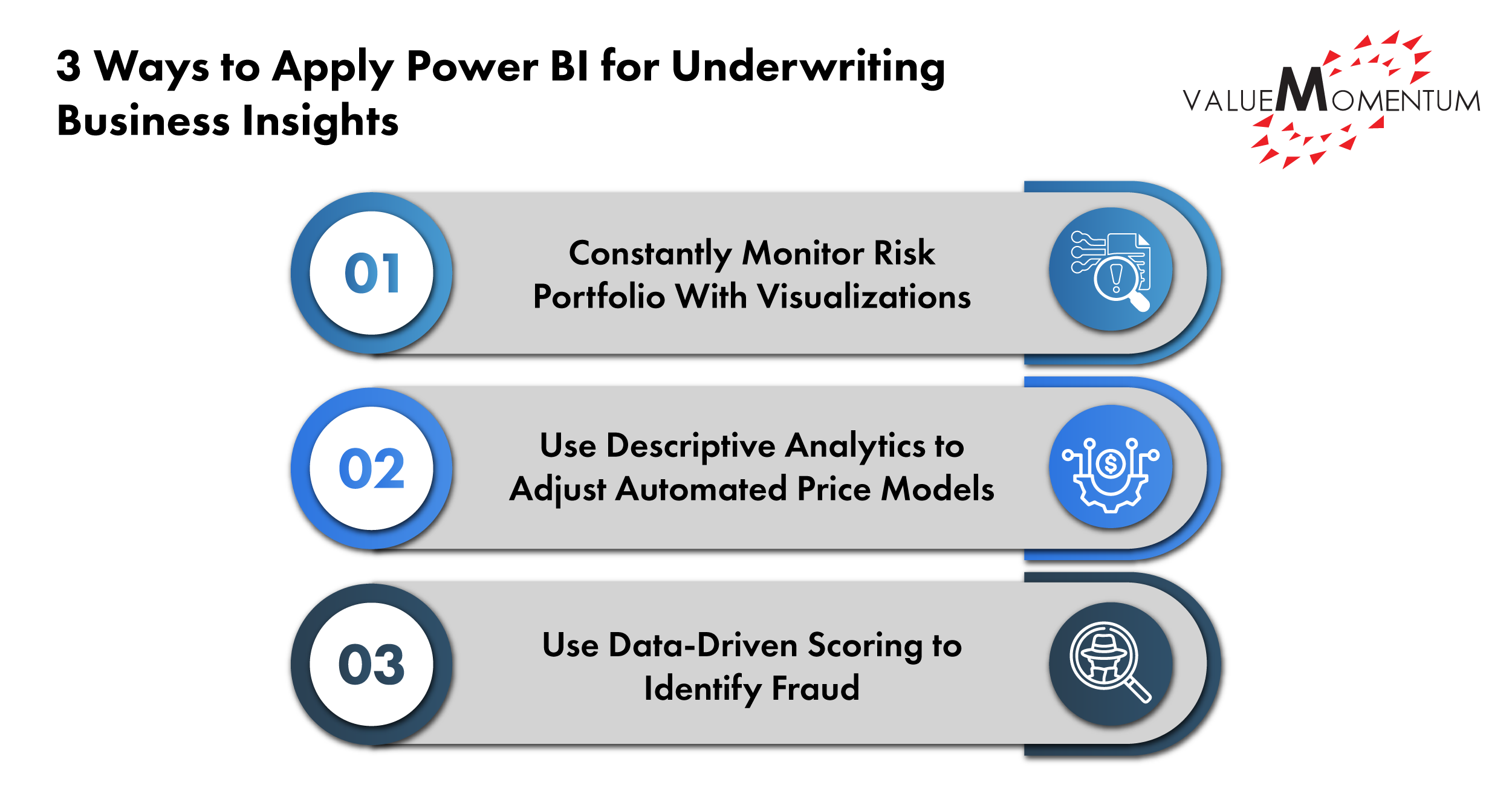 3 Ways to Apply Power BI for Underwriting Business Insights

VALUEMOMENTUM

01

Constantly Monitor Risk Portfolio With Visualizations

02

Use Descriptive Analytics to Adjust Automated Price Models

03

Use Data-Driven Scoring to Identify Fraud